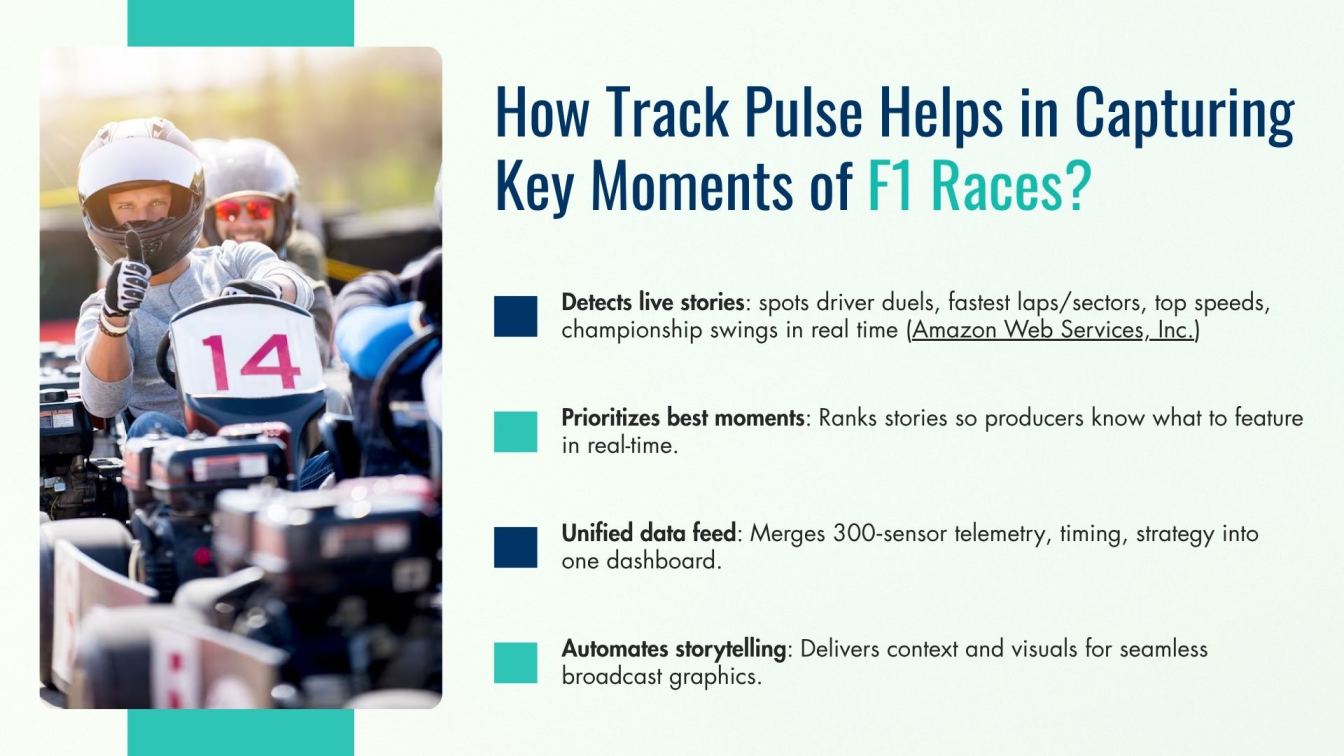 14

How Track Pulse Helps in Capturing Key Moments of F1 Races?

Detects live stories: spots driver duels, fastest laps/sectors, top speeds, championship swings in real time (Amazon Web Services, Inc.)

Prioritizes best moments: Ranks stories so producers know what to feature in real-time.

Unified data feed: Merges 300-sensor telemetry, timing, strategy into one dashboard.

Automates storytelling: Delivers context and visuals for seamless broadcast graphics.